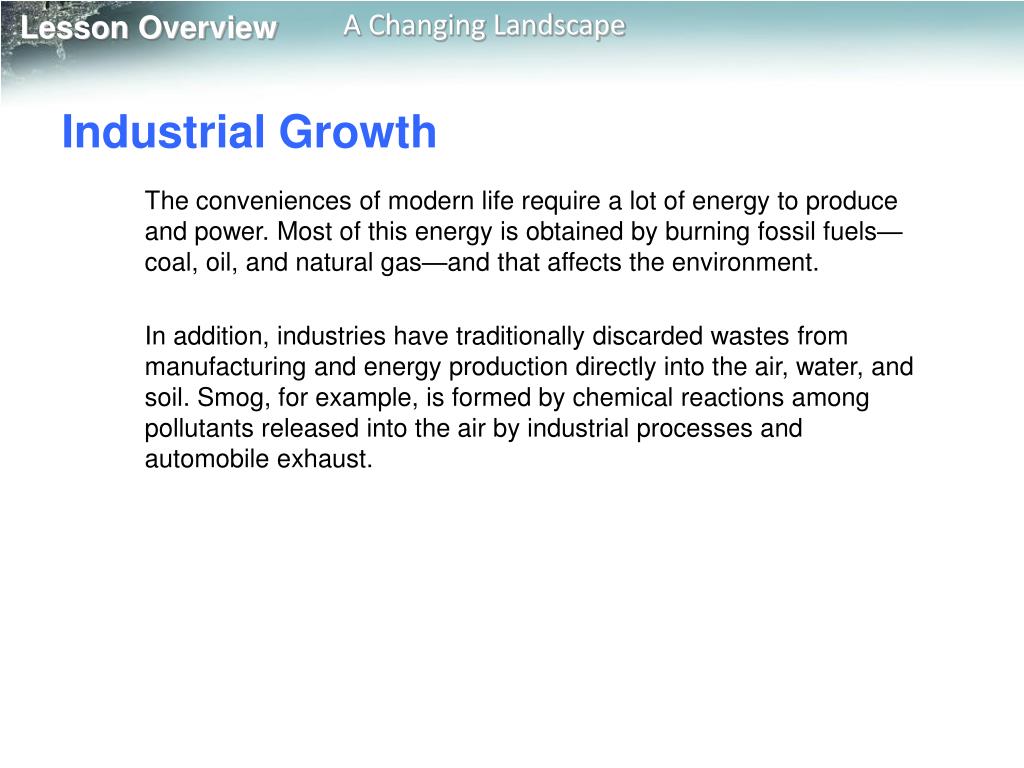 Lesson Overview A Changing Landscape

Industrial Growth

The conveniences of modern life require a lot of energy to produce and power. Most of this energy is obtained by burning fossil fuels—coal, oil, and natural gas—and that affects the environment.

In addition, industries have traditionally discarded wastes from manufacturing and energy production directly into the air, water, and soil. Smog, for example, is formed by chemical reactions among pollutants released into the air by industrial processes and automobile exhaust.